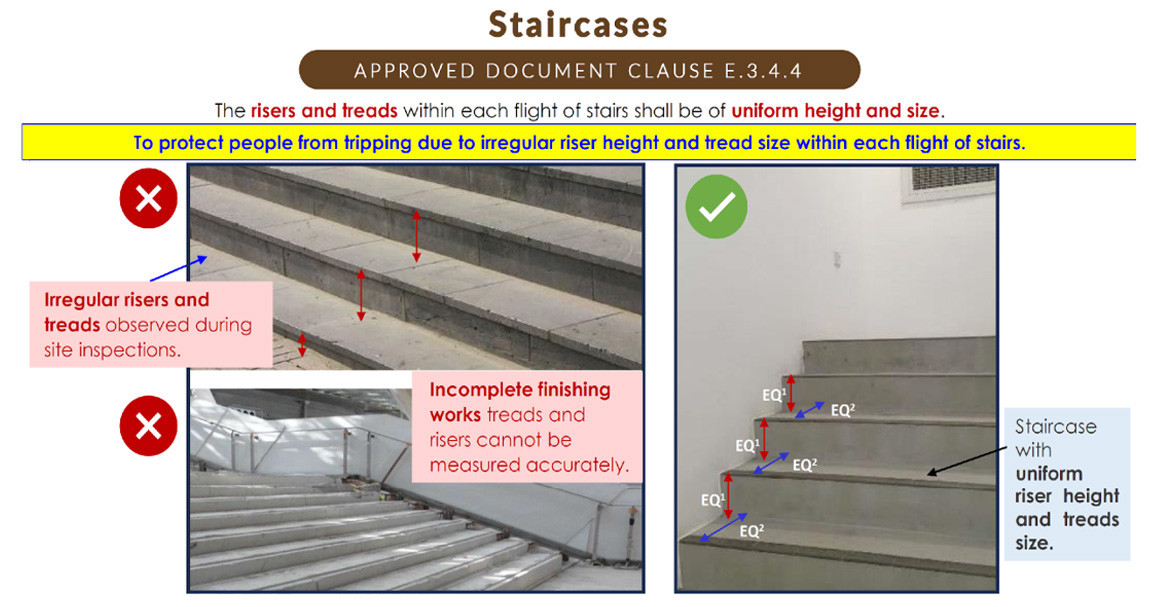 Staircases

APPROVED DOCUMENT CLAUSE E.3.4.4

The risers and treads within each flight of stairs shall be of uniform height and size.

To protect people from tripping due to irregular riser height and tread size within each flight of stairs.

Irregular risers and treads observed during site inspections.

Incomplete finishing works treads and risers cannot be measured accurately.

EQ$^1$
EQ$^2$
EQ$^1$
EQ$^2$
EQ$^1$
EQ$^2$

Staircase with uniform riser height and treads size.